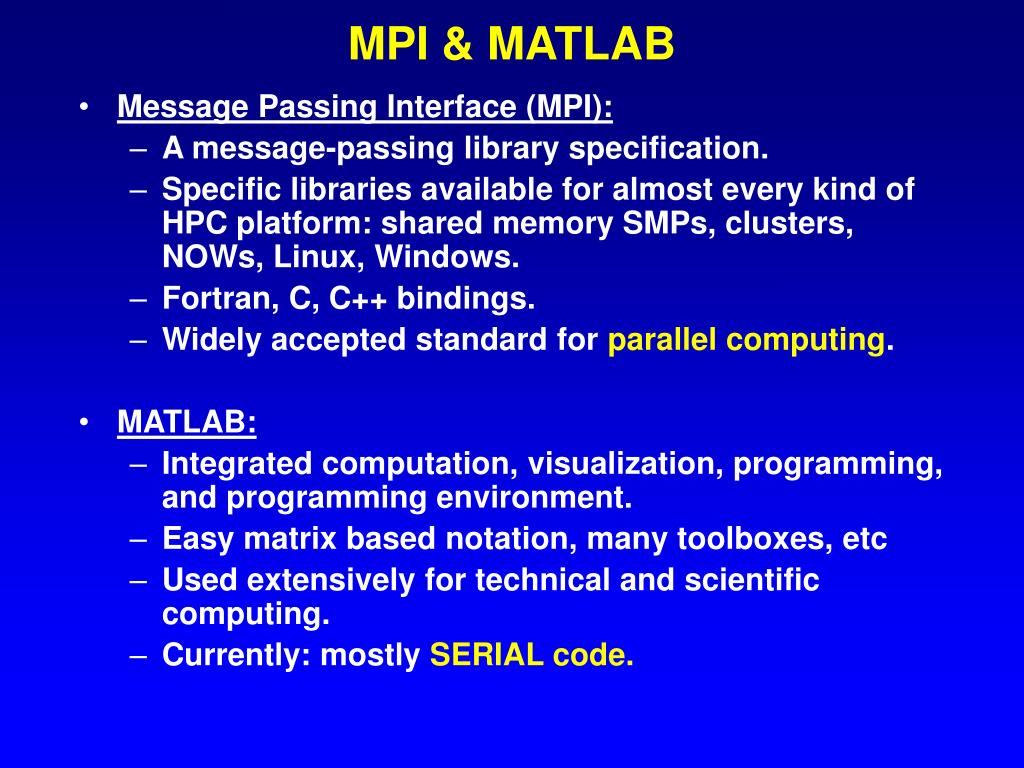 MPI & MATLAB

• Message Passing Interface (MPI):
– A message-passing library specification.
– Specific libraries available for almost every kind of HPC platform: shared memory SMPs, clusters, NOWs, Linux, Windows.
– Fortran, C, C++ bindings.
– Widely accepted standard for parallel computing.

• MATLAB:
– Integrated computation, visualization, programming, and programming environment.
– Easy matrix based notation, many toolboxes, etc
– Used extensively for technical and scientific computing.
– Currently: mostly SERIAL code.